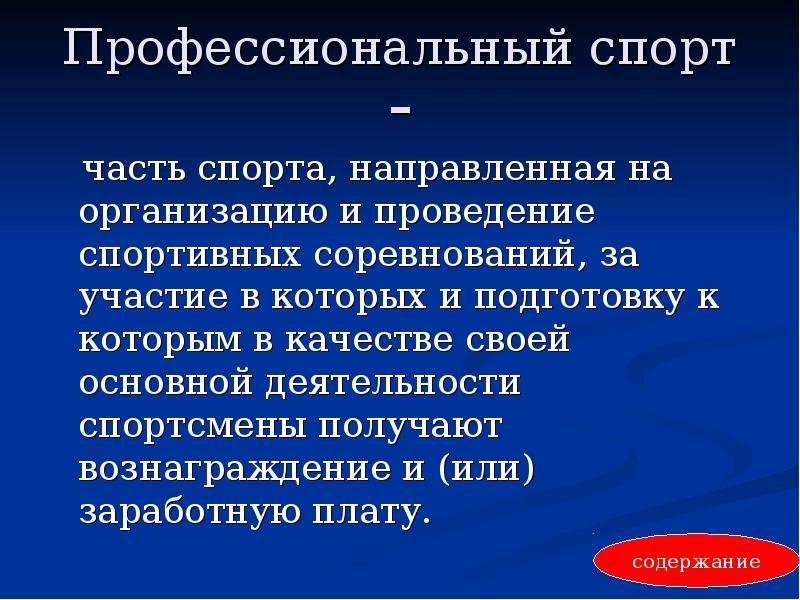 Профессиональный спорт -

часть спорта, направленная на организацию и проведение спортивных соревнований, за участие в которых и подготовку к которым в качестве своей основной деятельности спортсмены получают вознаграждение и (или) заработную плату.

содержание